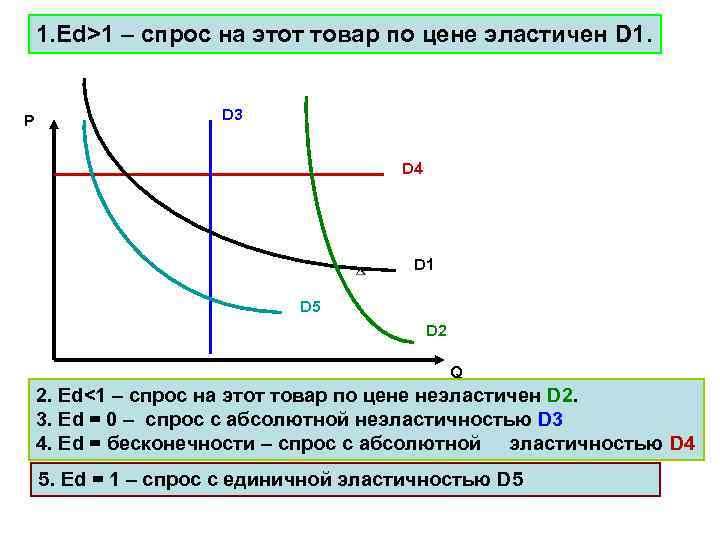 1.Ed>1 – спрос на этот товар по цене эластичен D1.

P

D3

D4

D1

D5

D2

Q

2. Ed<1 – спрос на этот товар по цене неэластичен D2.
3. Ed = 0 – спрос с абсолютной неэластичностью D3
4. Ed = бесконечности – спрос с абсолютной эластичностью D4

5. Ed = 1 – спрос с единичной эластичностью D5